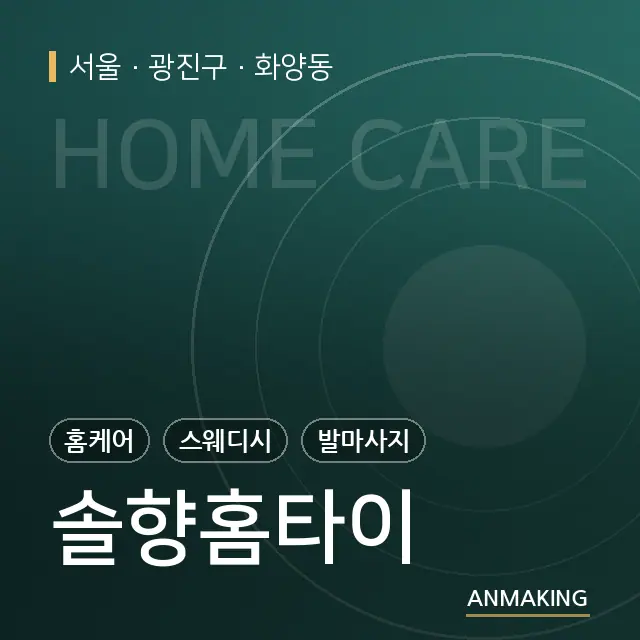 서울 · 광진구 · 화양동

HOME CARE

홈케어 스웨디시 발마사지

솔향홈타이

ANMAKING